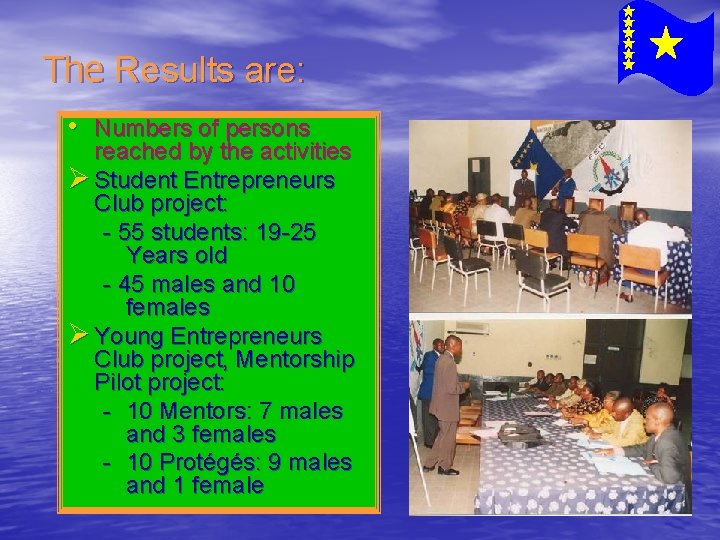 The Results are:

• Numbers of persons reached by the activities

➢ Student Entrepreneurs Club project:
- 55 students: 19-25 Years old
- 45 males and 10 females

➢ Young Entrepreneurs Club project, Mentorship Pilot project:
- 10 Mentors: 7 males and 3 females
- 10 Protégés: 9 males and 1 female